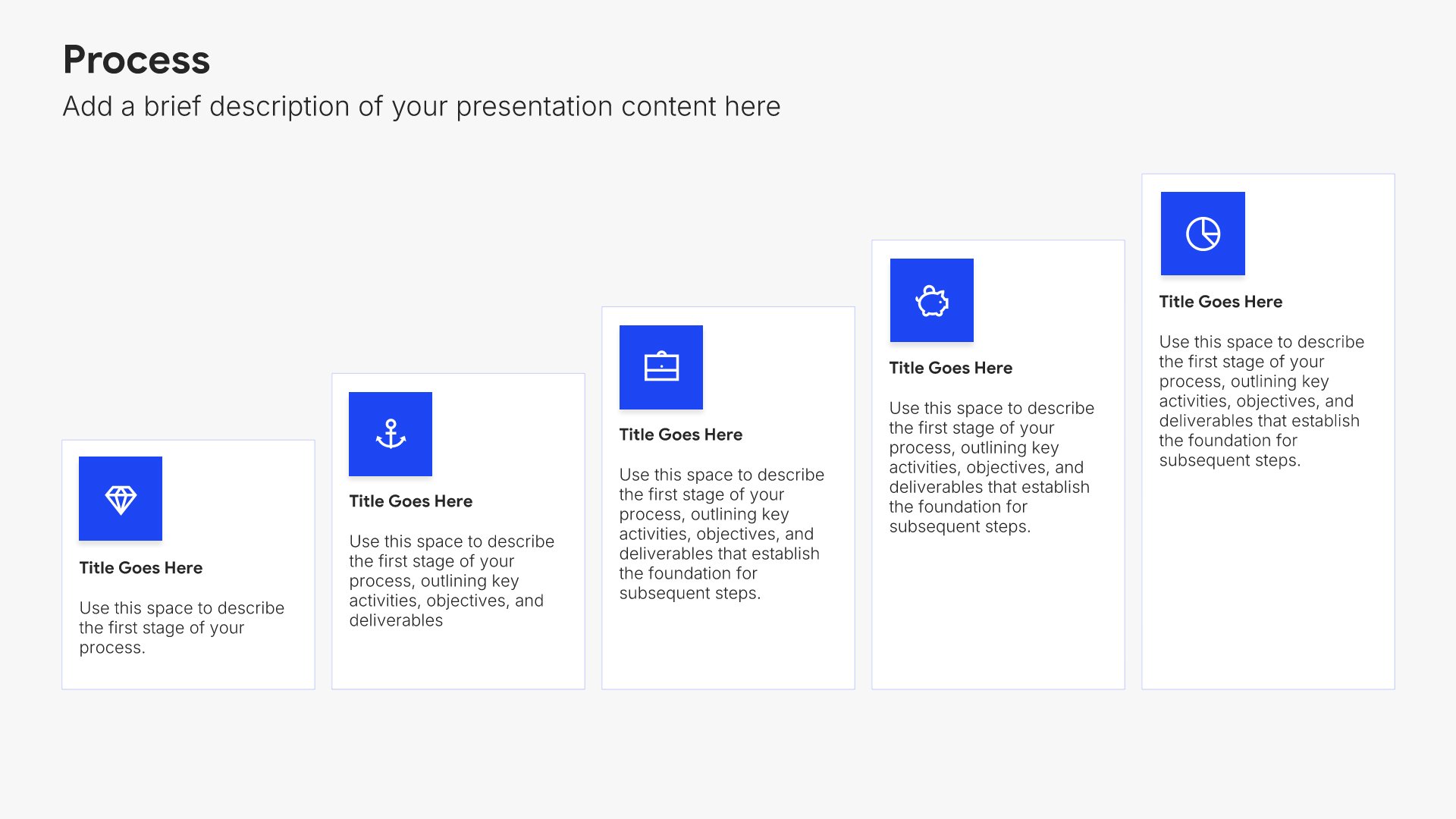 Process

Add a brief description of your presentation content here

Title Goes Here

Use this space to describe the first stage of your process.

Title Goes Here

Use this space to describe the first stage of your process, outlining key activities, objectives, and deliverables

Title Goes Here

Use this space to describe the first stage of your process, outlining key activities, objectives, and deliverables that establish the foundation for subsequent steps.

Title Goes Here

Use this space to describe the first stage of your process, outlining key activities, objectives, and deliverables that establish the foundation for subsequent steps.

Title Goes Here

Use this space to describe the first stage of your process, outlining key activities, objectives, and deliverables that establish the foundation for subsequent steps.